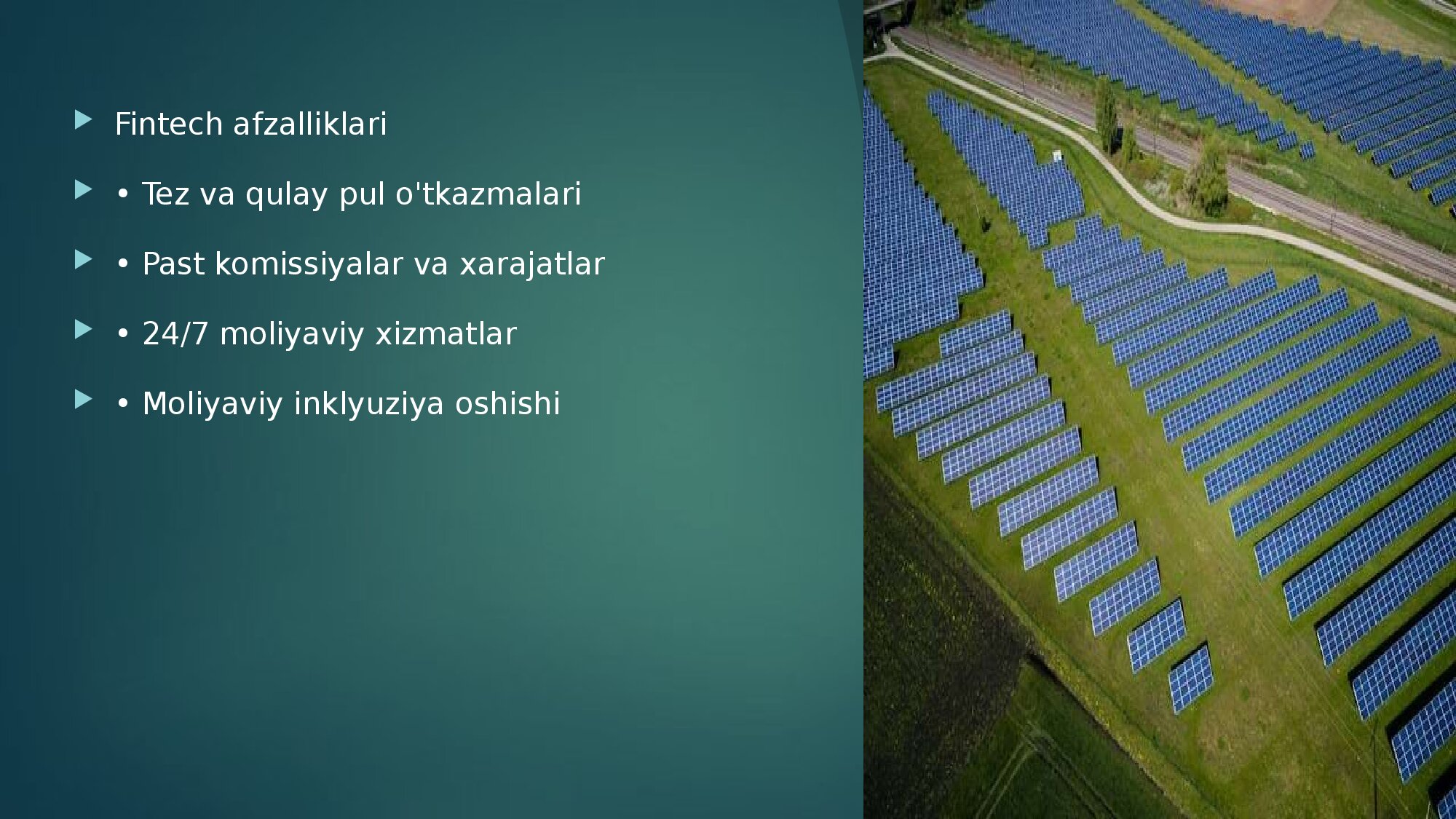 Fintech afzalliklari

• Tez va qulay pul o'tkazmalari

• Past komissiyalar va xarajatlar

• 24/7 moliyaviy xizmatlar

• Moliyaviy inklyuziya oshishi